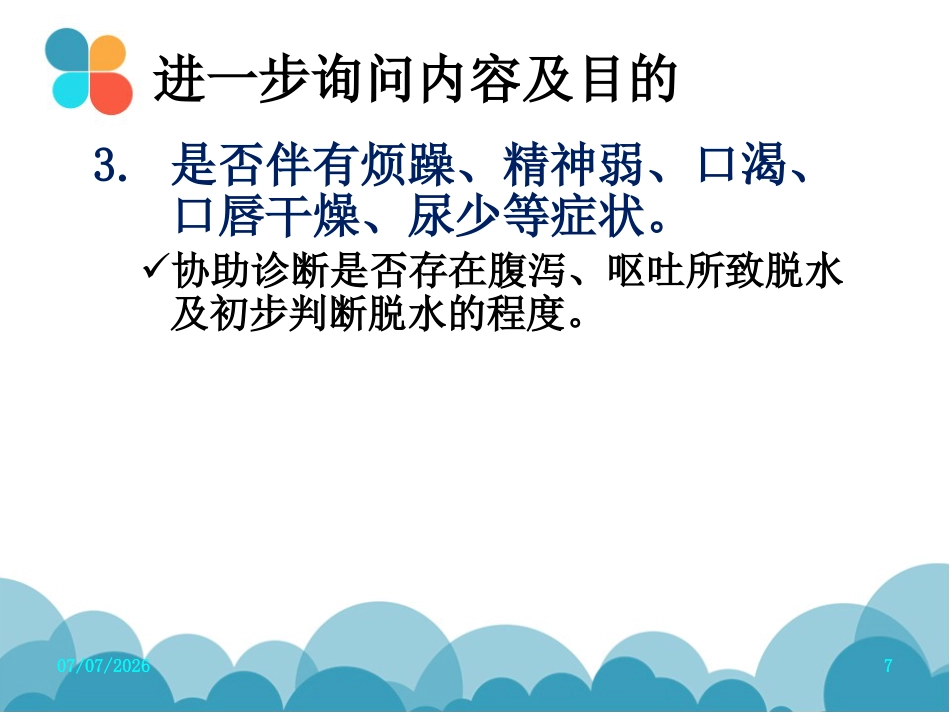 进一步询问内容及目的

3. 是否伴有烦躁、精神弱、口渴、口唇干燥、尿少等症状。

✓协助诊断是否存在腹泻、呕吐所致脱水及初步判断脱水的程度。

07/07/2026

7